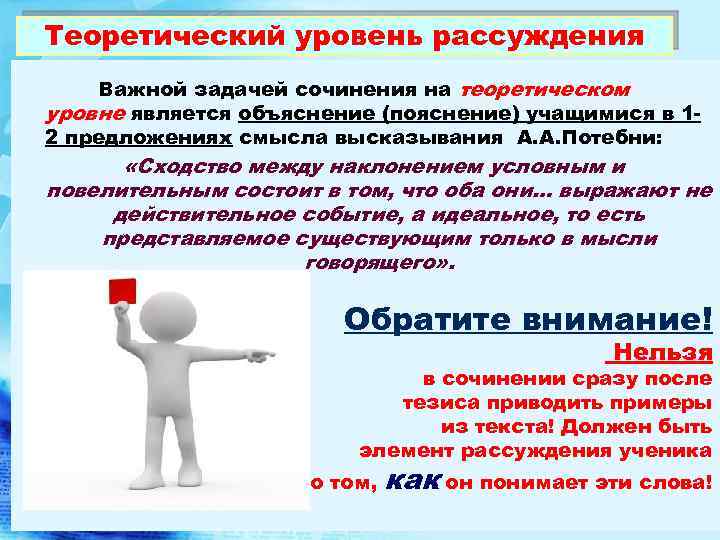 Теоретический уровень рассуждения

Важной задачей сочинения на теоретическом уровне является объяснение (пояснение) учащимися в 1-2 предложениях смысла высказывания А.А.Потебни:

«Сходство между наклонением условным и повелительным состоит в том, что оба они… выражают не действительное событие, а идеальное, то есть представляемое существующим только в мысли говорящего».

Обратите внимание!

Нельзя в сочинении сразу после тезиса приводить примеры из текста! Должен быть элемент рассуждения ученика о том, как он понимает эти слова!